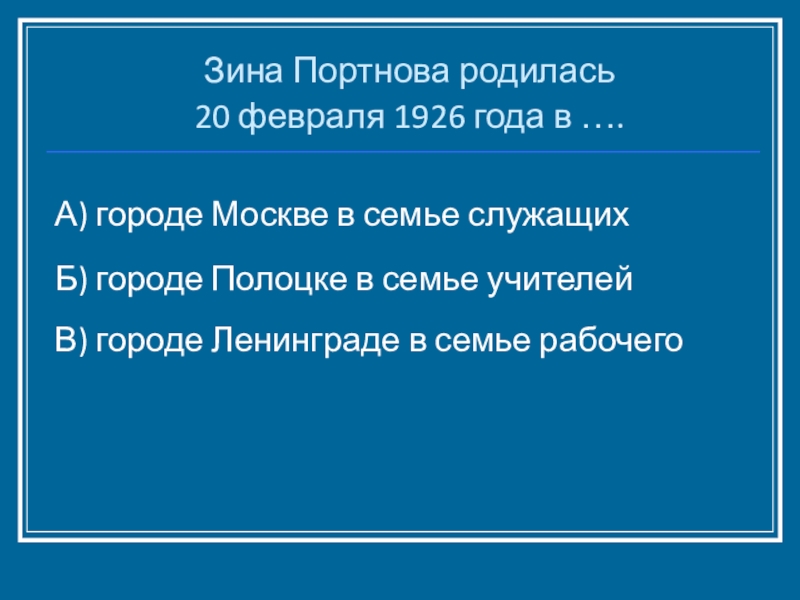 Зина Портнова родилась
20 февраля 1926 года в ….

А) городе Москве в семье служащих

Б) городе Полоцке в семье учителей

В) городе Ленинграде в семье рабочего